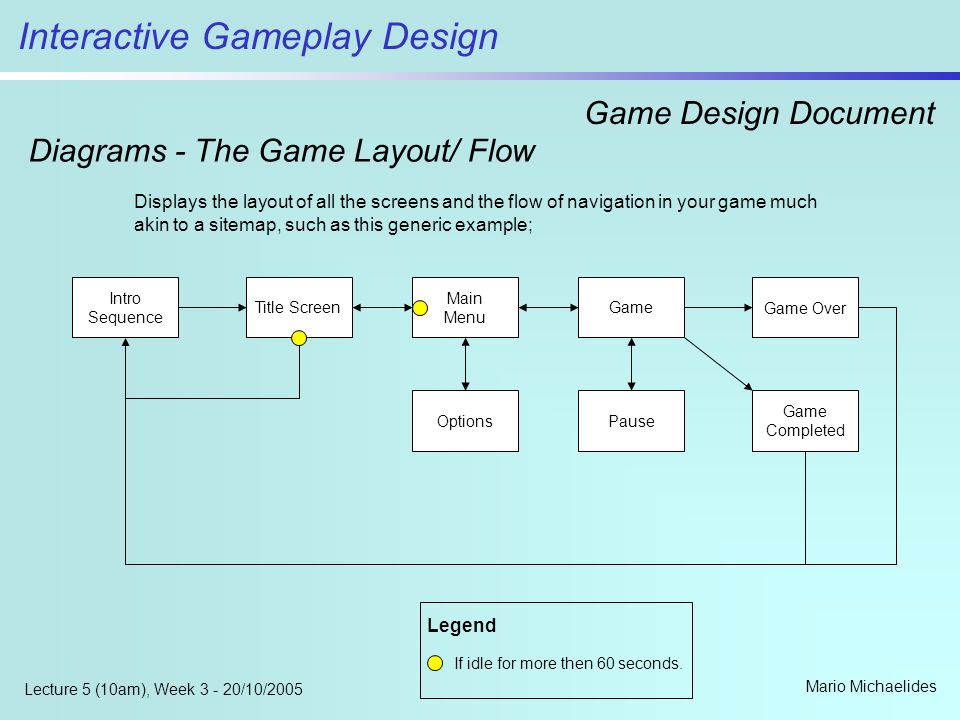 Interactive Gameplay Design

Game Design Document

Diagrams - The Game Layout/ Flow

Displays the layout of all the screens and the flow of navigation in your game much akin to a sitemap, such as this generic example;

Intro Sequence

Title Screen

Main Menu

Game

Game Over

Options

Pause

Game Completed

Legend

If idle for more then 60 seconds.

Lecture 5 (10am), Week 3 - 20/10/2005

Mario Michaelides